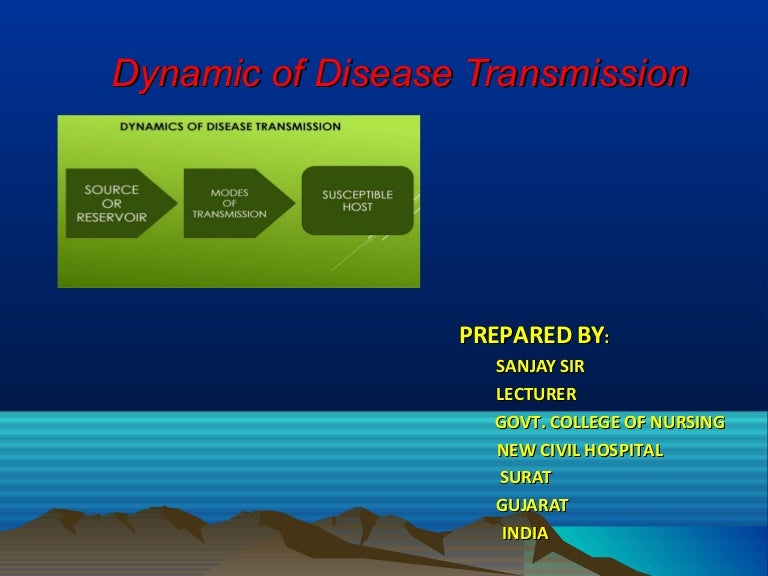 Dynamic of Disease Transmission

DYNAMICS OF DISEASE TRANSMISSION

SOURCE OR RESERVOIR

MODES OF TRANSMISSION

SUSCEPTIBLE HOST

PREPARED BY:
SANJAY SIR
LECTURER
GOVT. COLLEGE OF NURSING
NEW CIVIL HOSPITAL
SURAT
GUJARAT
INDIA